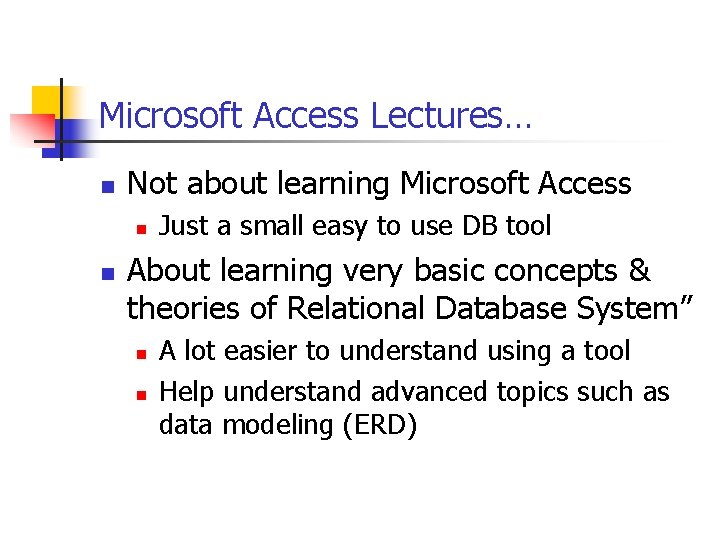 Microsoft Access Lectures…

Not about learning Microsoft Access

Just a small easy to use DB tool

About learning very basic concepts & theories of Relational Database System”

A lot easier to understand using a tool

Help understand advanced topics such as data modeling (ERD)